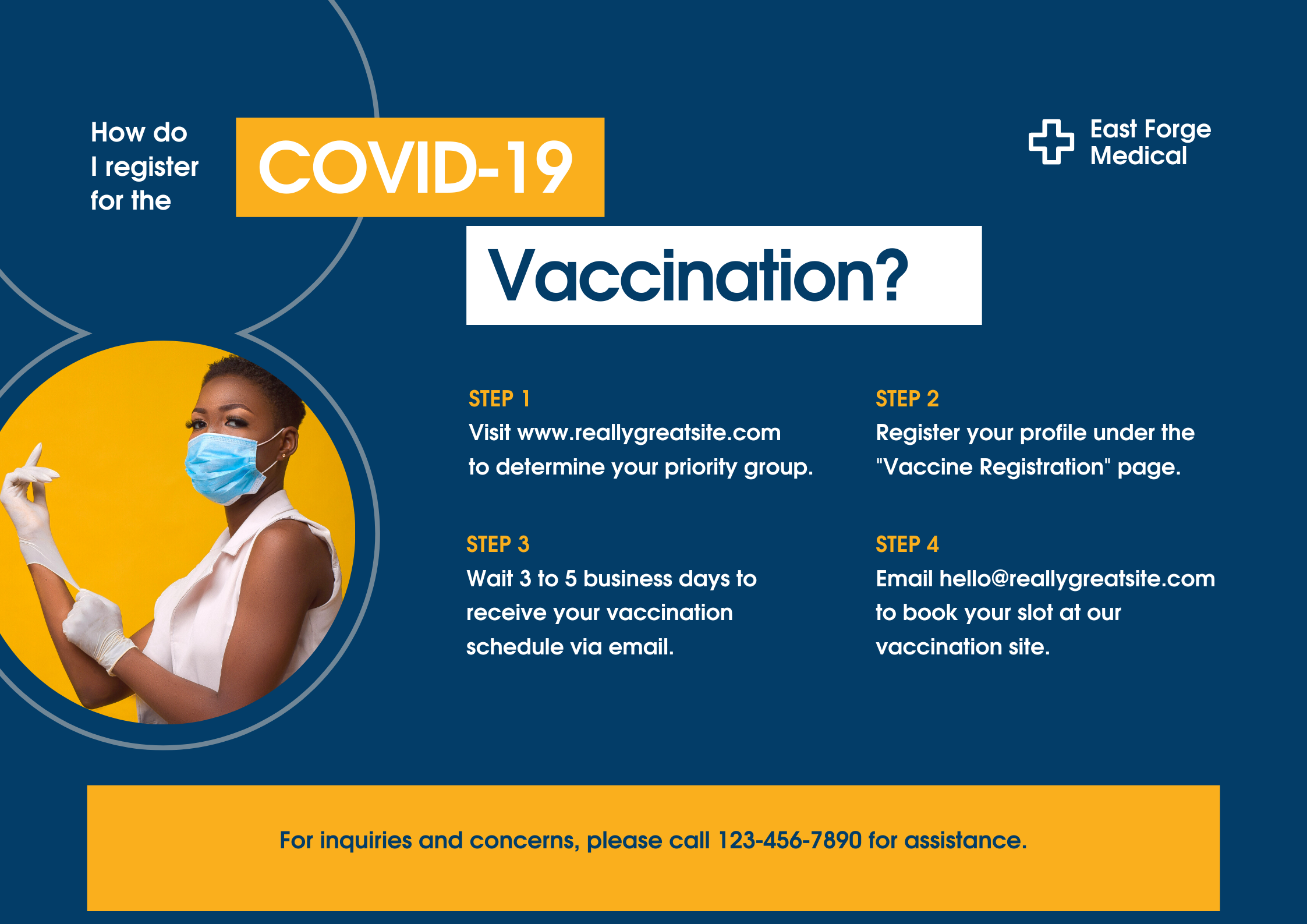 How do I register for the

COVID-19

Vaccination?

East Forge Medical

STEP 1
Visit www.reallygreatsite.com to determine your priority group.

STEP 2
Register your profile under the "Vaccine Registration" page.

STEP 3
Wait 3 to 5 business days to receive your vaccination schedule via email.

STEP 4
Email hello@reallygreatsite.com to book your slot at our vaccination site.

For inquiries and concerns, please call 123-456-7890 for assistance.